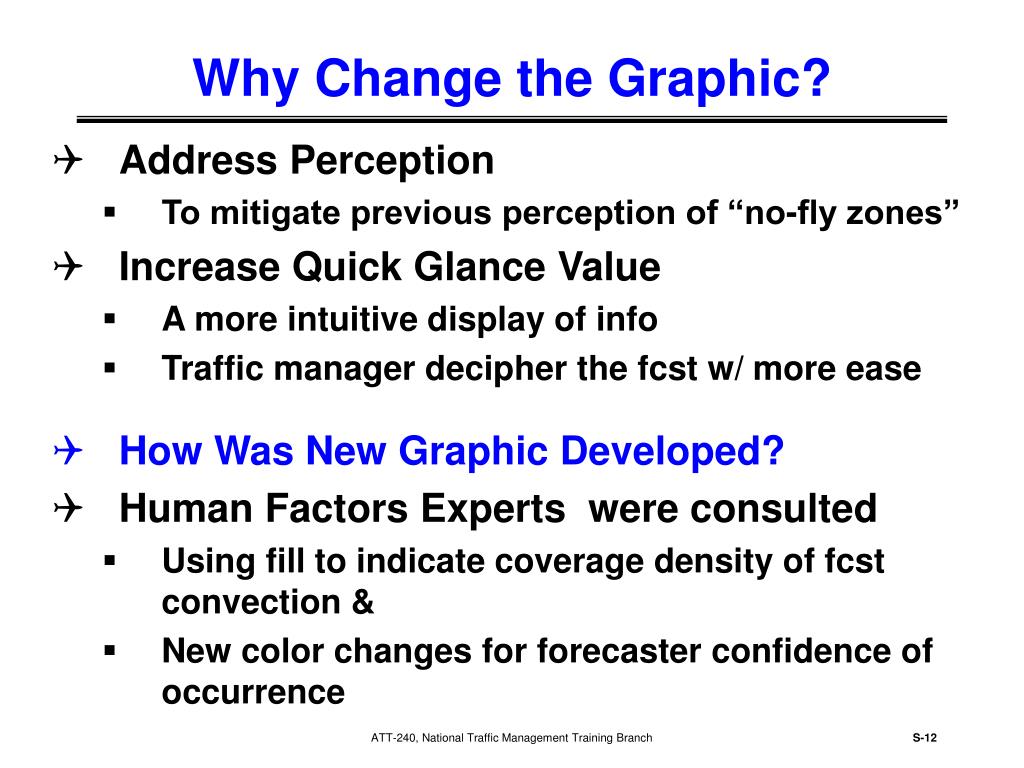 Why Change the Graphic?

✈ Address Perception
▪ To mitigate previous perception of “no-fly zones”

✈ Increase Quick Glance Value
▪ A more intuitive display of info
▪ Traffic manager decipher the fcst w/ more ease

✈ How Was New Graphic Developed?

✈ Human Factors Experts were consulted
▪ Using fill to indicate coverage density of fcst convection &
▪ New color changes for forecaster confidence of occurrence

ATT-240, National Traffic Management Training Branch

S-12